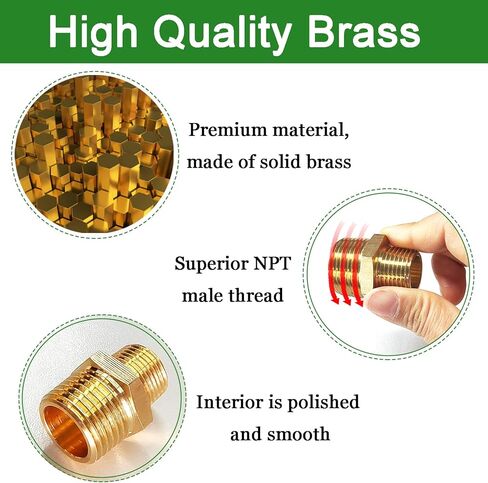 High Quality Brass

Premium material, made of solid brass

Superior NPT male thread

Interior is polished and smooth